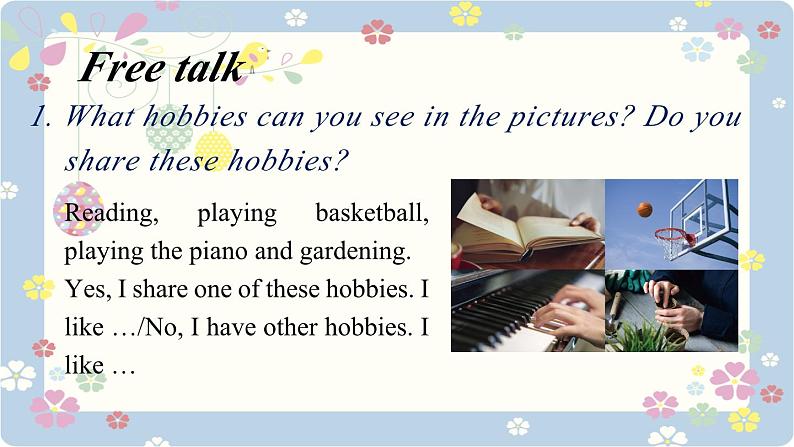 Free talk

1. What hobbies can you see in the pictures? Do you share these hobbies?

Reading, playing basketball, playing the piano and gardening. Yes, I share one of these hobbies. I like …/No, I have other hobbies. I like …